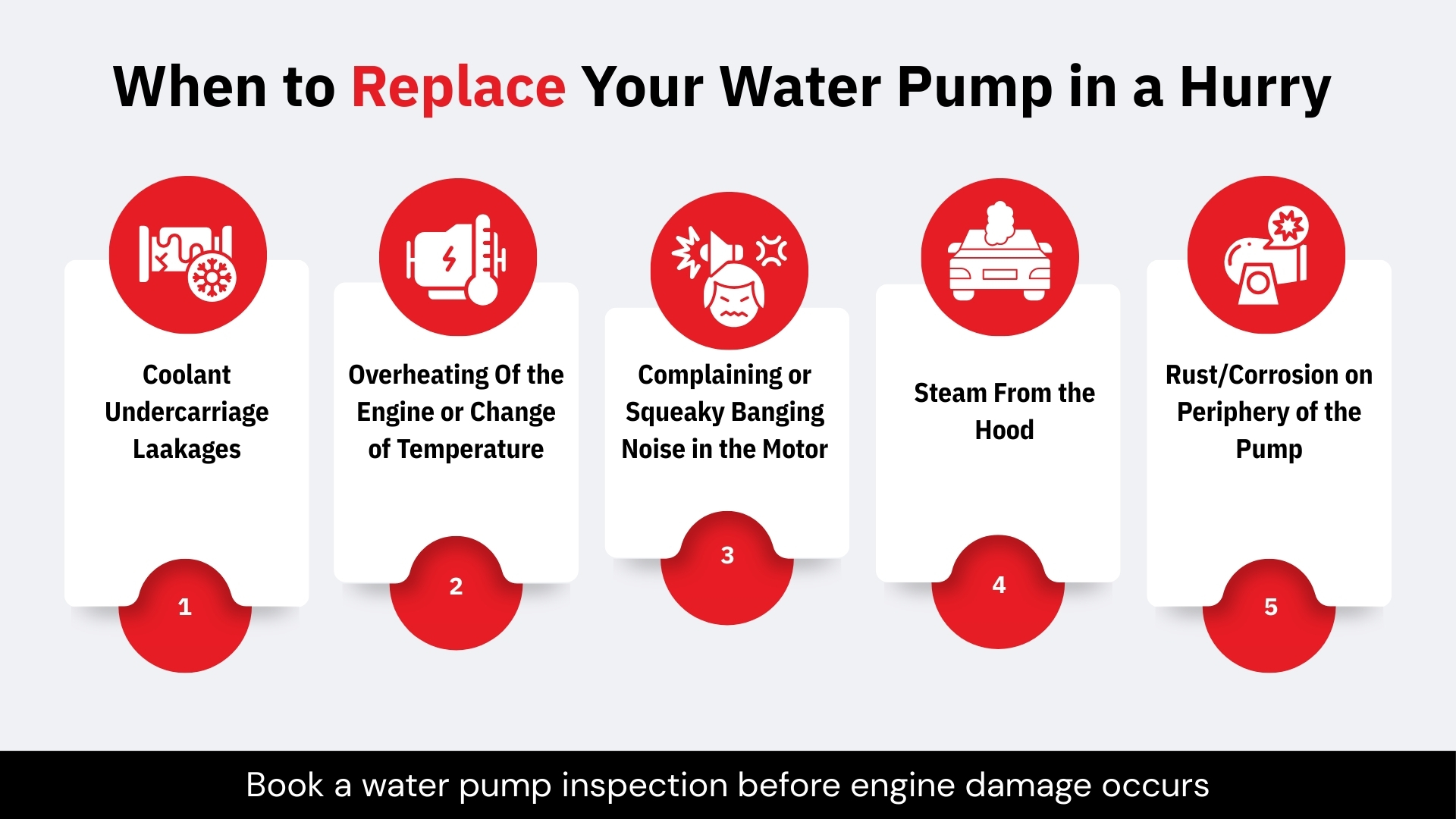 When to Replace Your Water Pump in a Hurry

Coolant Undercarriage Laakages

1

Overheating Of the Engine or Change of Temperature

2

Complaining or Squeaky Banging Noise in the Motor

3

Steam From the Hood

4

Rust/Corrosion on Periphery of the Pump

5

Book a water pump inspection before engine damage occurs